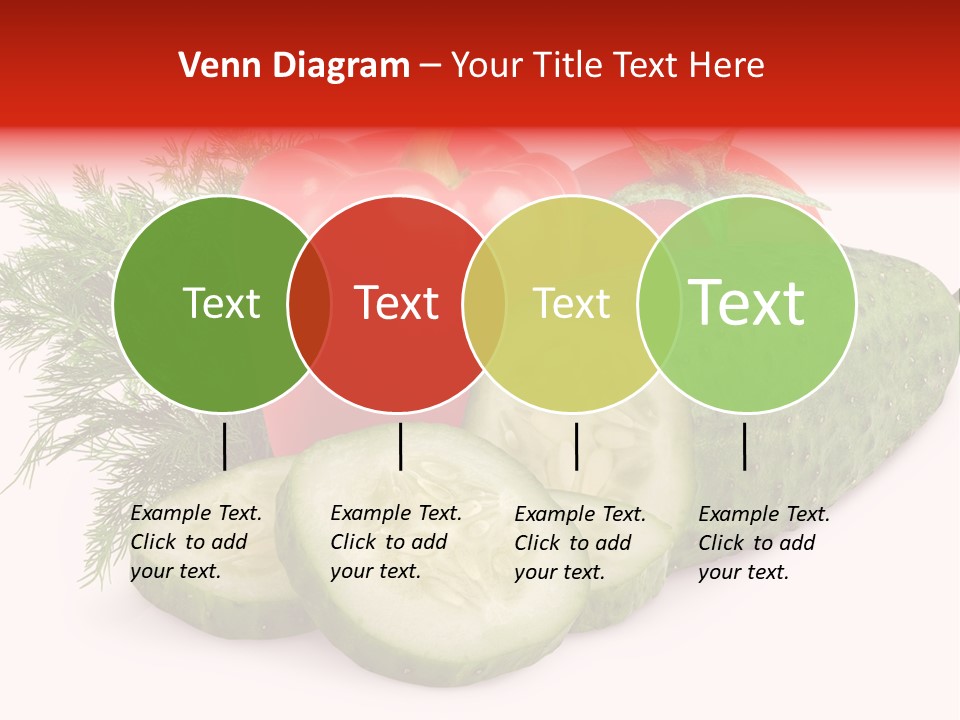 Venn Diagram – Your Title Text Here

Text

Text

Text

Text

Example Text. Click to add your text.

Example Text. Click to add your text.

Example Text. Click to add your text.

Example Text. Click to add your text.